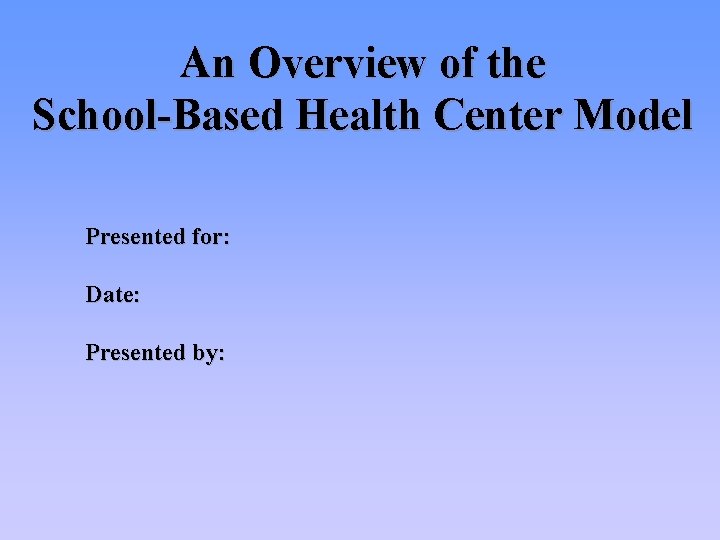 An Overview of the School-Based Health Center Model

Presented for:

Date:

Presented by: